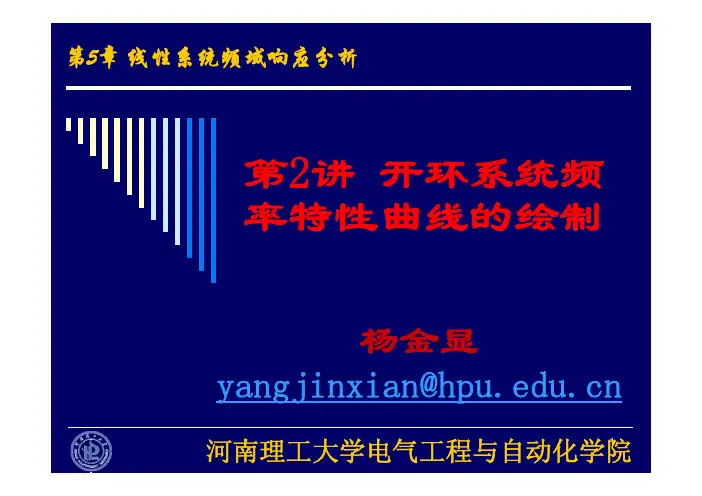 第5章 线性系统频域响应分析

第2讲 开环系统频率特性曲线的绘制

杨金显

yangjinxian@hpu.edu.cn

河南理工大学电气工程与自动化学院